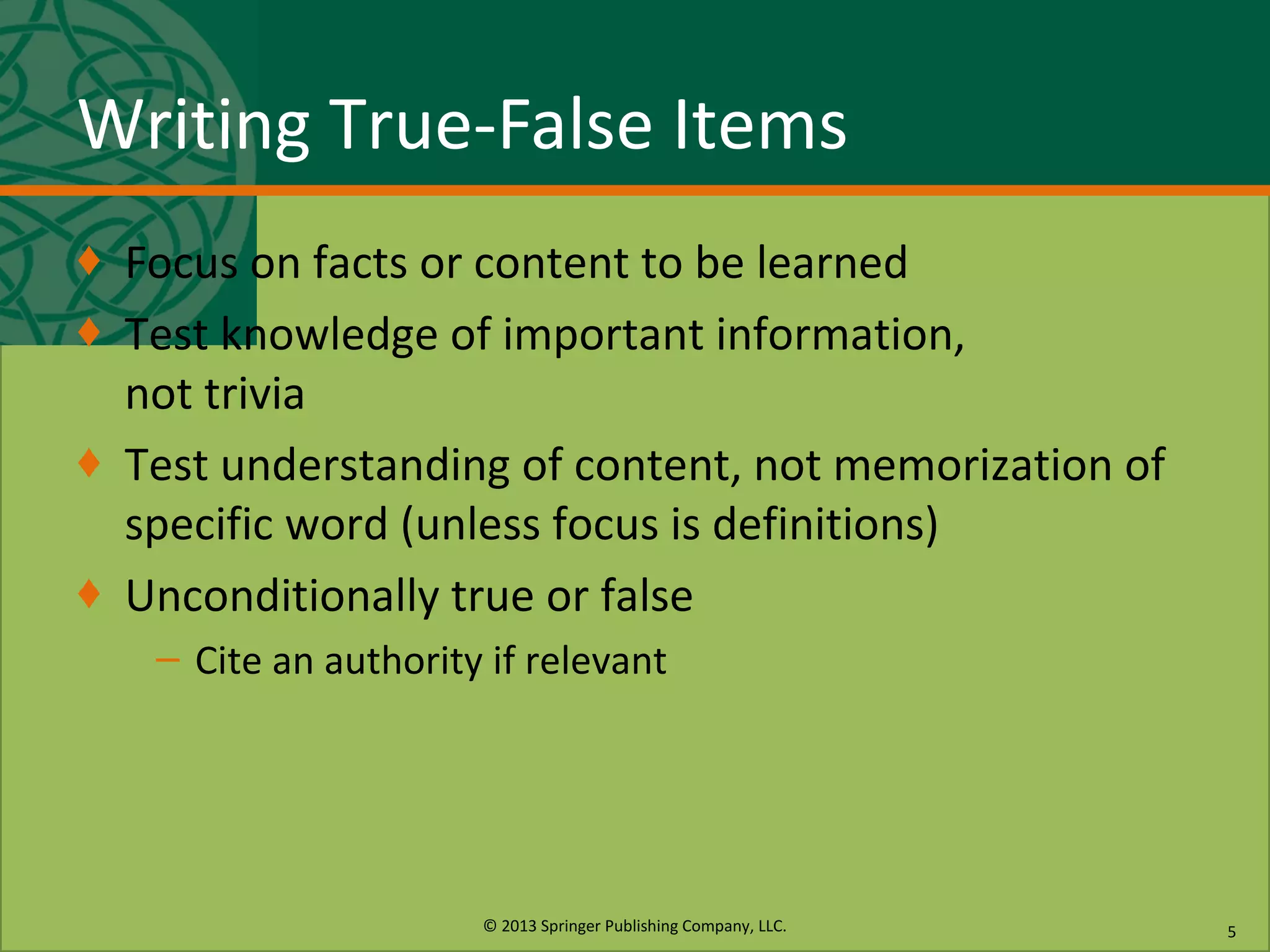 Writing True-False Items

♦ Focus on facts or content to be learned

♦ Test knowledge of important information, not trivia

♦ Test understanding of content, not memorization of specific word (unless focus is definitions)

♦ Unconditionally true or false

– Cite an authority if relevant

© 2013 Springer Publishing Company, LLC.

5